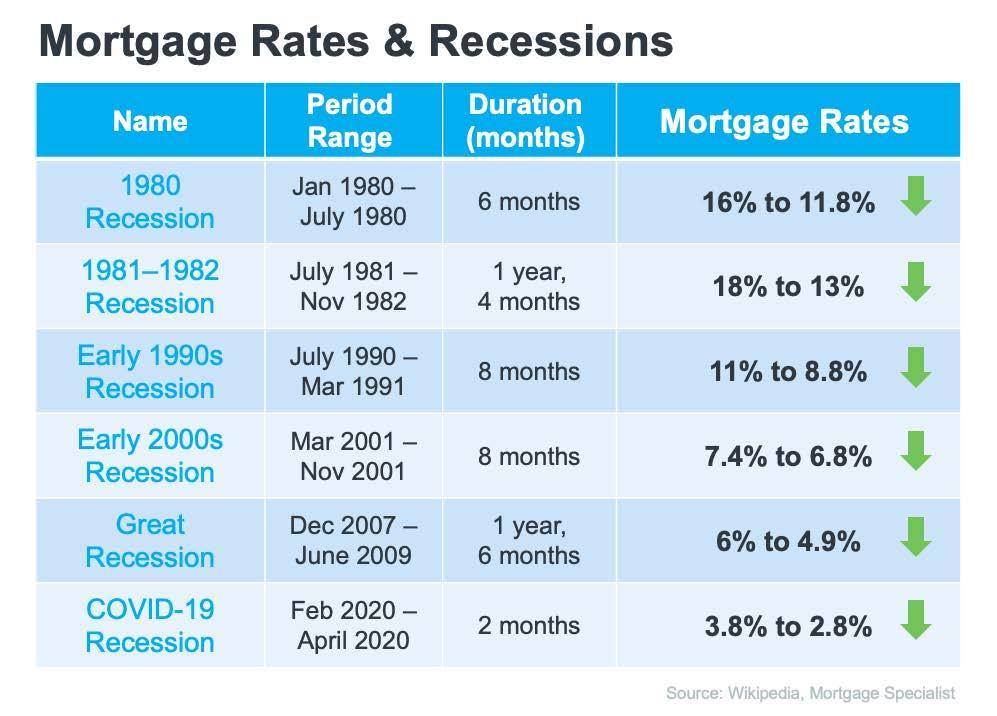 Mortgage Rates & Recessions

| Name | Period Range | Duration (months) | Mortgage Rates |
|---|---|---|---|
| 1980 Recession | Jan 1980 – July 1980 | 6 months | 16% to 11.8% |
| 1981–1982 Recession | July 1981 – Nov 1982 | 1 year, 4 months | 18% to 13% |
| Early 1990s Recession | July 1990 – Mar 1991 | 8 months | 11% to 8.8% |
| Early 2000s Recession | Mar 2001 – Nov 2001 | 8 months | 7.4% to 6.8% |
| Great Recession | Dec 2007 – June 2009 | 1 year, 6 months | 6% to 4.9% |
| COVID-19 Recession | Feb 2020 – April 2020 | 2 months | 3.8% to 2.8% |

Source: Wikipedia, Mortgage Specialist